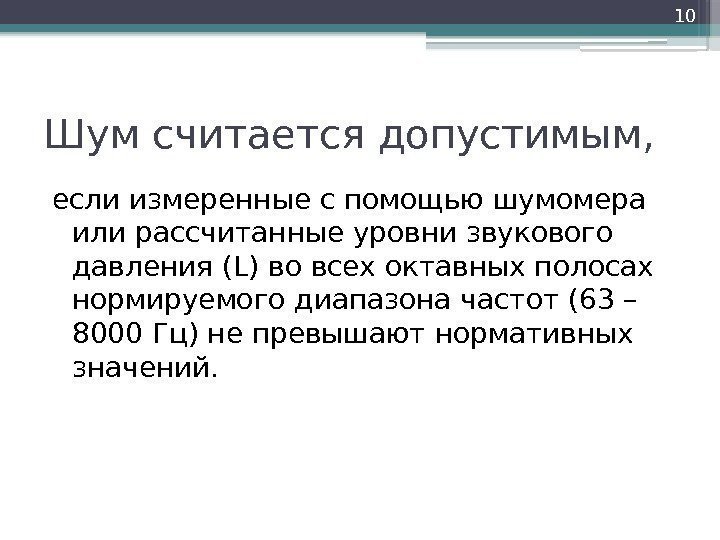 10

Шум считается допустимым,

если измеренные с помощью шумомера или рассчитанные уровни звукового давления (L) во всех октавных полосах нормируемого диапазона частот (63 – 8000 Гц) не превышают нормативных значений.